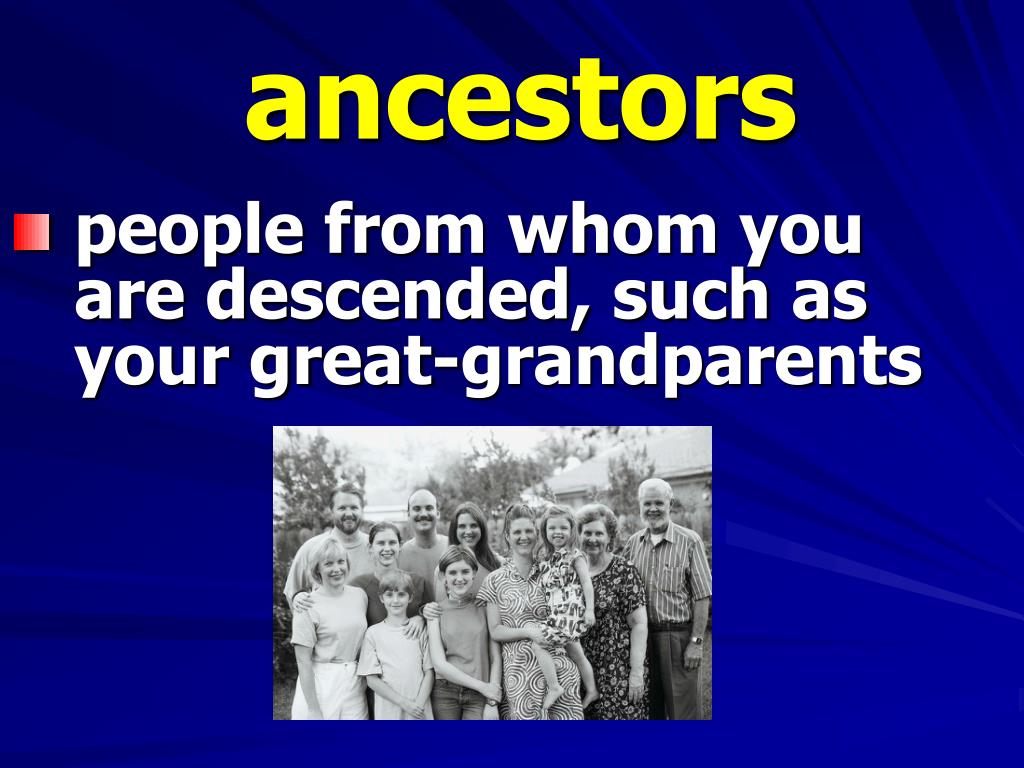 ancestors

people from whom you are descended, such as your great-grandparents